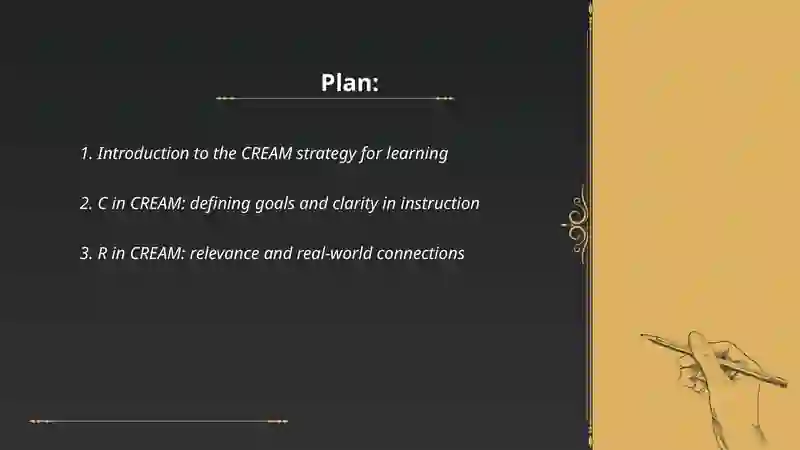 Plan:

1. Introduction to the CREAM strategy for learning

2. C in CREAM: defining goals and clarity in instruction

3. R in CREAM: relevance and real-world connections